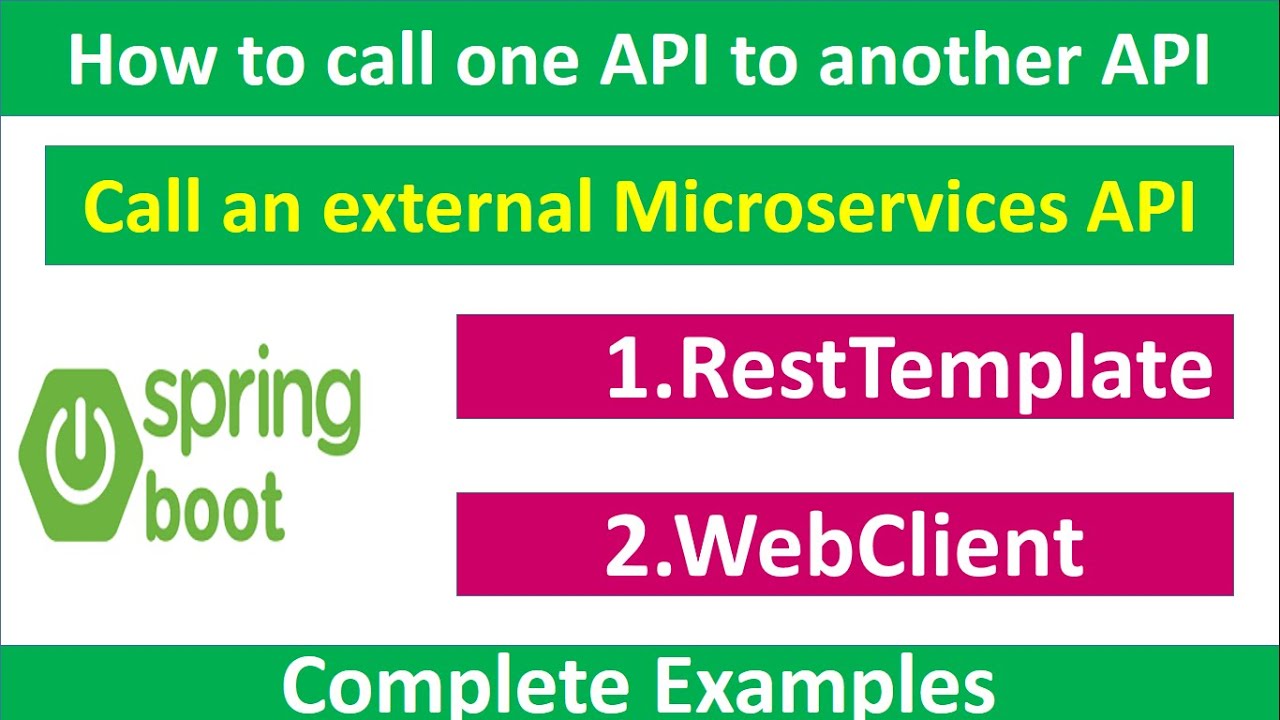 How to call one API to another API

Call an external Microservices API

spring boot

1.RestTemplate

2.WebClient

Complete Examples